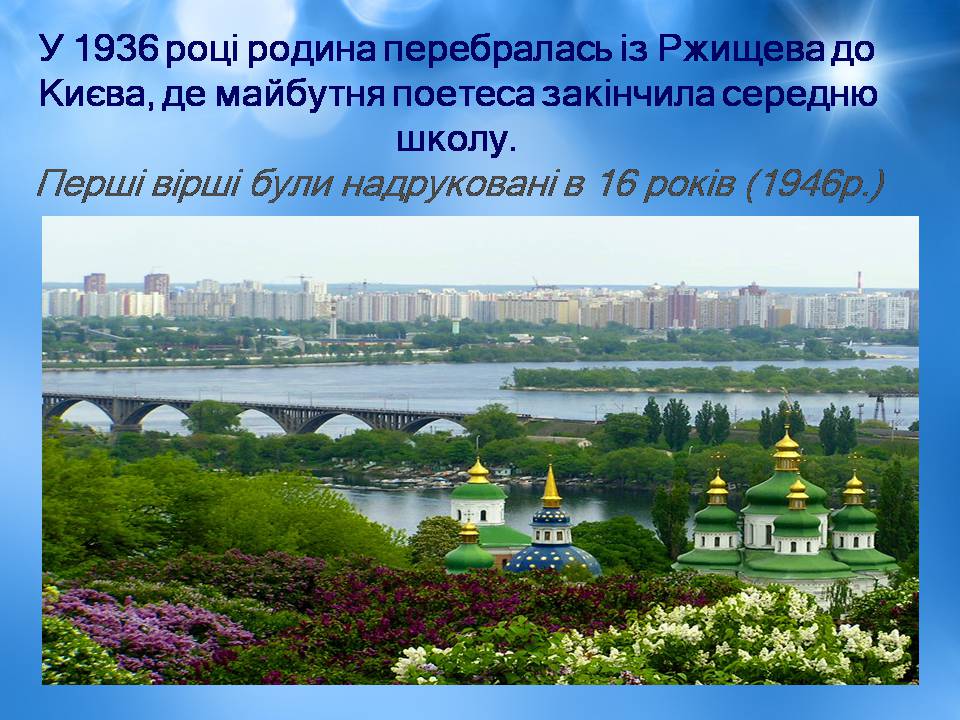 У 1936 році родина перебралась із Ржищева до Києва, де майбутня поетеса закінчила середню школу.

Перші вірші були надруковані в 16 років (1946р.)